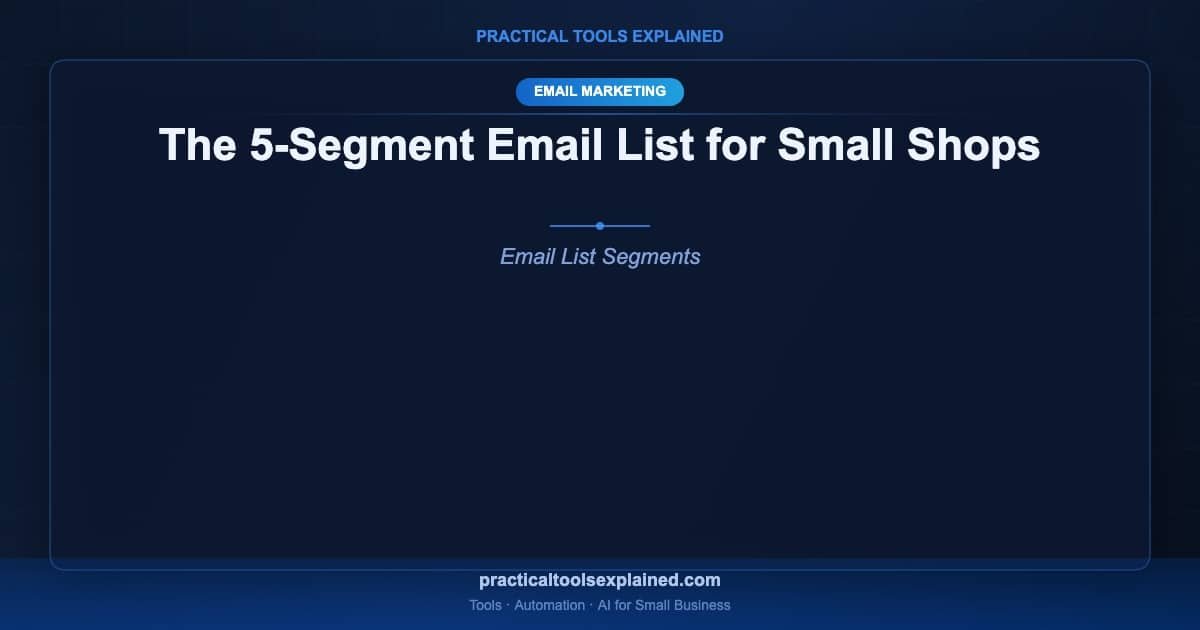 PRACTICAL TOOLS EXPLAINED

EMAIL MARKETING

The 5-Segment Email List for Small Shops

Email List Segments

practicaltoolsexplained.com

Tools · Automation · AI for Small Business